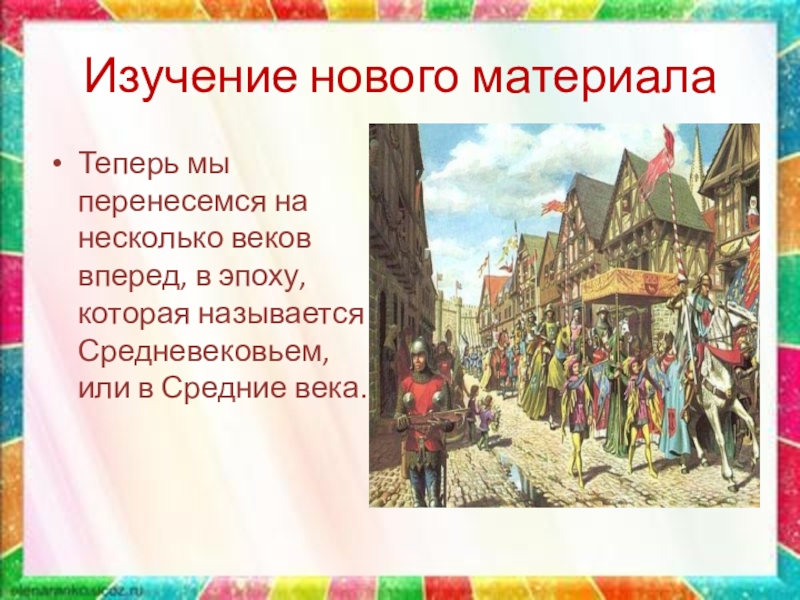 Изучение нового материала

• Теперь мы перенесемся на несколько веков вперед, в эпоху, которая называется Средневековьем, или в Средние века.

elenaranko.ucoz.ru